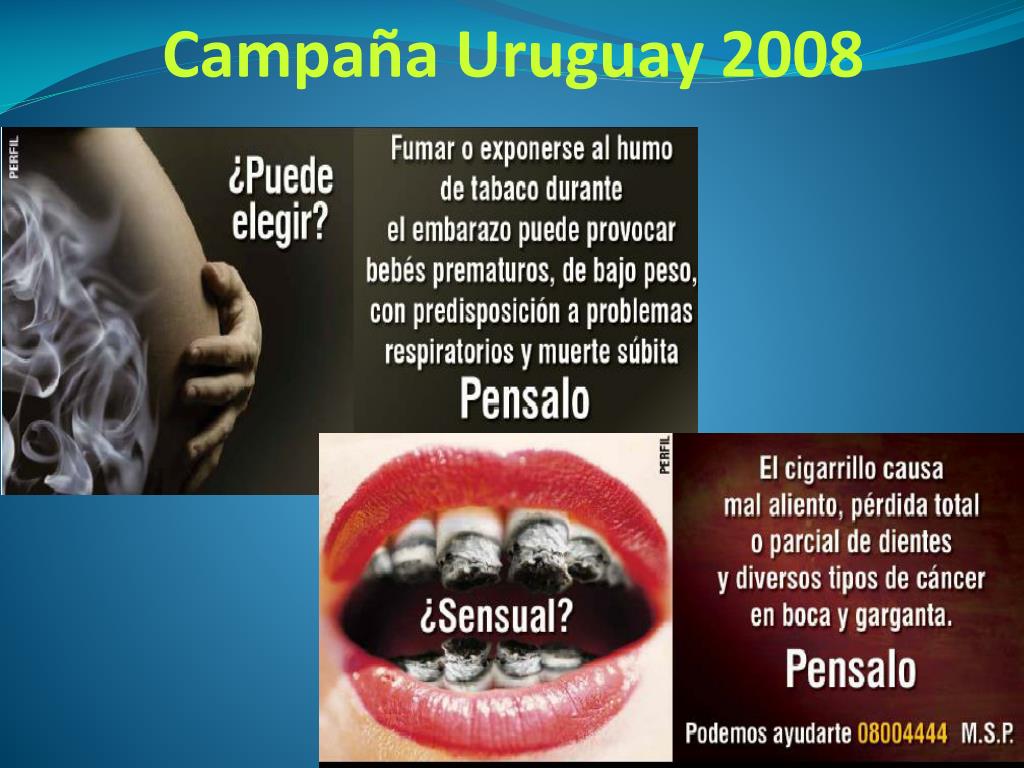 Campaña Uruguay 2008

PERFIL

¿Puede elegir?

Fumar o exponerse al humo de tabaco durante el embarazo puede provocar bebés prematuros, de bajo peso, con predisposición a problemas respiratorios y muerte súbita

Pensalo

PERFIL

¿Sensual?

El cigarrillo causa mal aliento, pérdida total o parcial de dientes y diversos tipos de cáncer en boca y garganta.

Pensalo

Podemos ayudarte 08004444 M.S.P.